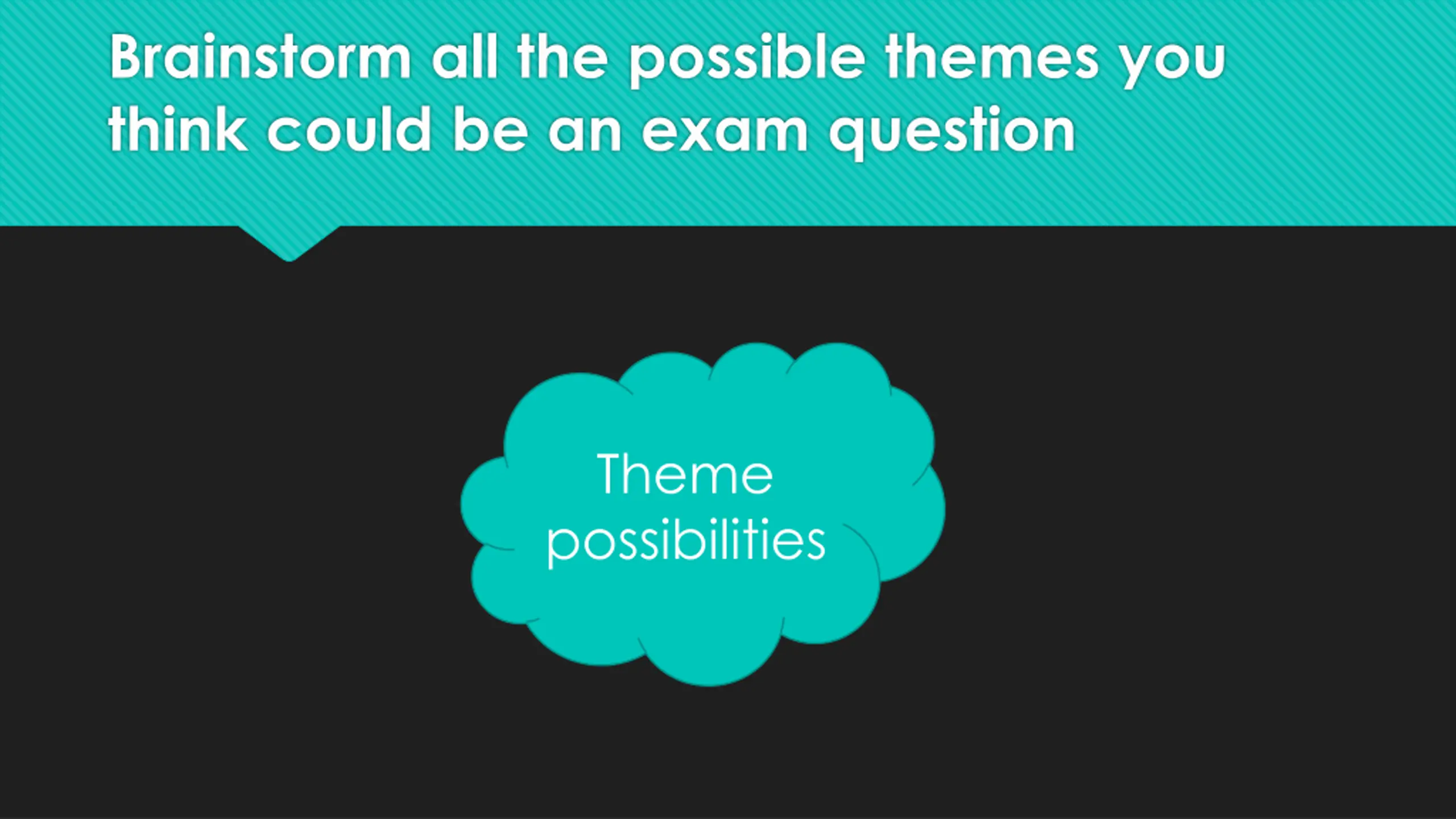 Brainstorm all the possible themes you think could be an exam question

Theme possibilities